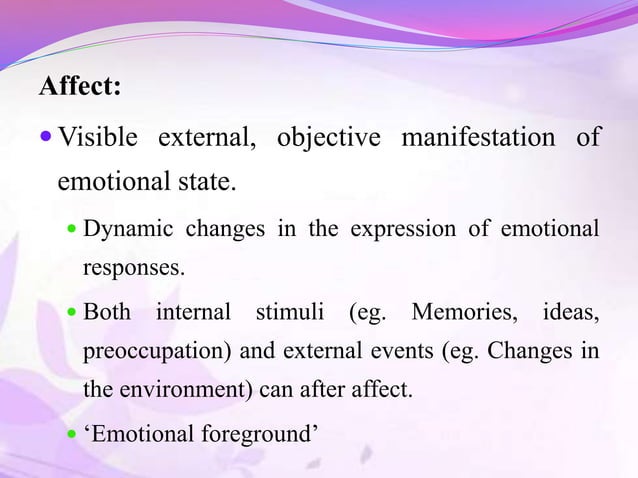 Affect:

• Visible external, objective manifestation of emotional state.

• Dynamic changes in the expression of emotional responses.

• Both internal stimuli (eg. Memories, ideas, preoccupation) and external events (eg. Changes in the environment) can after affect.

• ‘Emotional foreground’